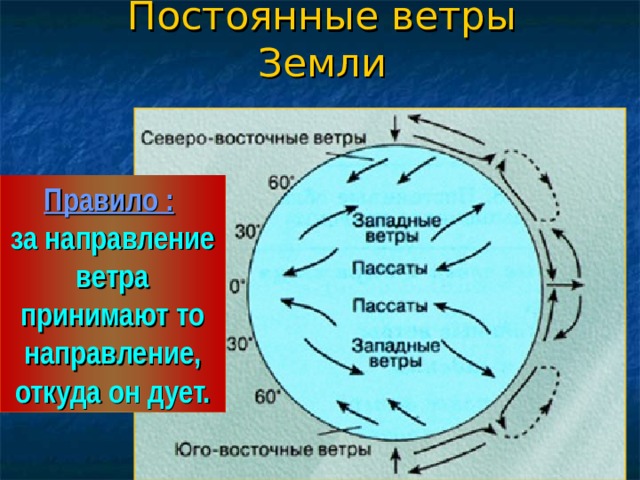 Постоянные ветры Земли

Правило :
за направление ветра принимают то направление, откуда он дует.

Северо-восточные ветры
60°
30°
0°
30°
60°
Западные ветры
Пассаты
Пассаты
Западные ветры
Юго-восточные ветры